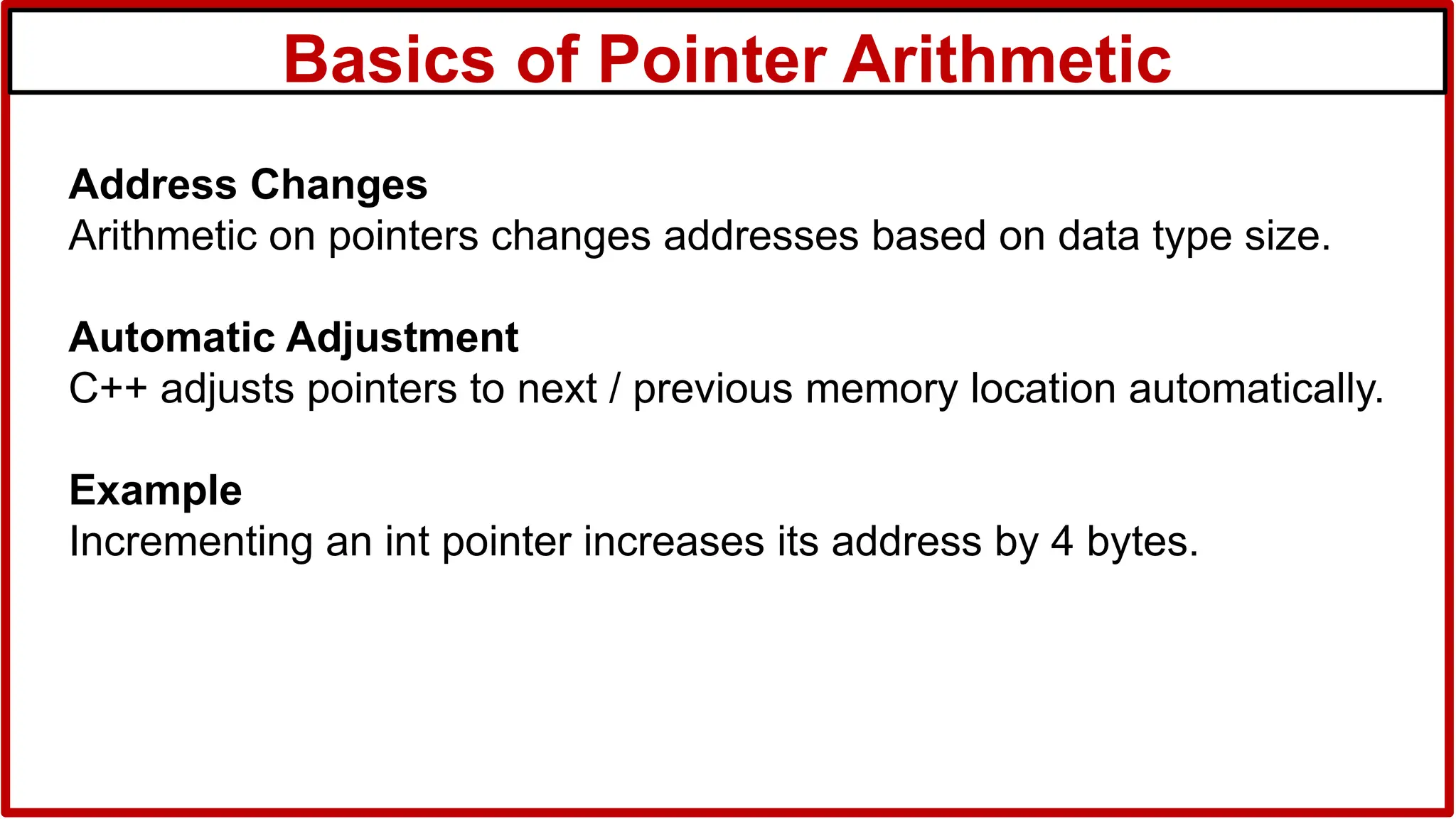 Basics of Pointer Arithmetic

Address Changes
Arithmetic on pointers changes addresses based on data type size.

Automatic Adjustment
C++ adjusts pointers to next / previous memory location automatically.

Example
Incrementing an int pointer increases its address by 4 bytes.